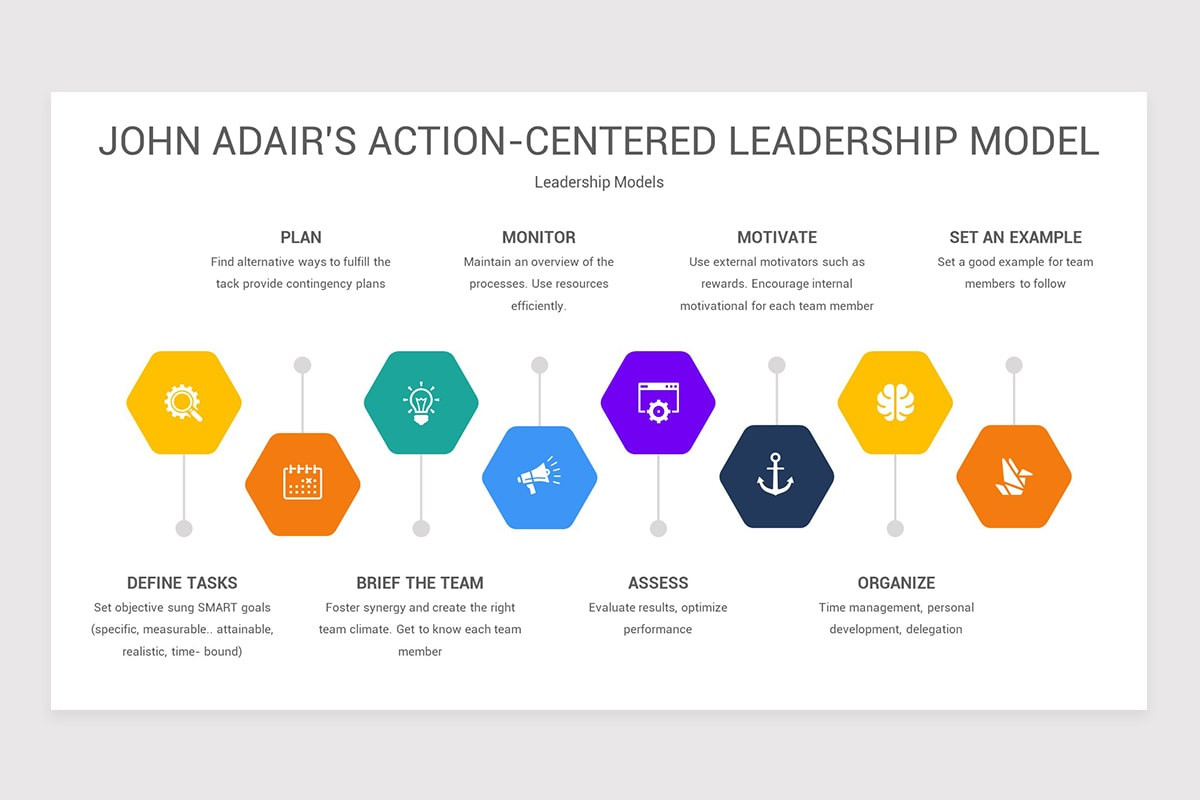 JOHN ADAIR'S ACTION-CENTERED LEADERSHIP MODEL

Leadership Models

PLAN
Find alternative ways to fulfill the tack provide contingency plans

MONITOR
Maintain an overview of the processes. Use resources efficiently.

MOTIVATE
Use external motivators such as rewards. Encourage internal motivational for each team member

SET AN EXAMPLE
Set a good example for team members to follow

DEFINE TASKS
Set objective sung SMART goals (specific, measurable.. attainable, realistic, time- bound)

BRIEF THE TEAM
Foster synergy and create the right team climate. Get to know each team member

ASSESS
Evaluate results, optimize performance

ORGANIZE
Time management, personal development, delegation